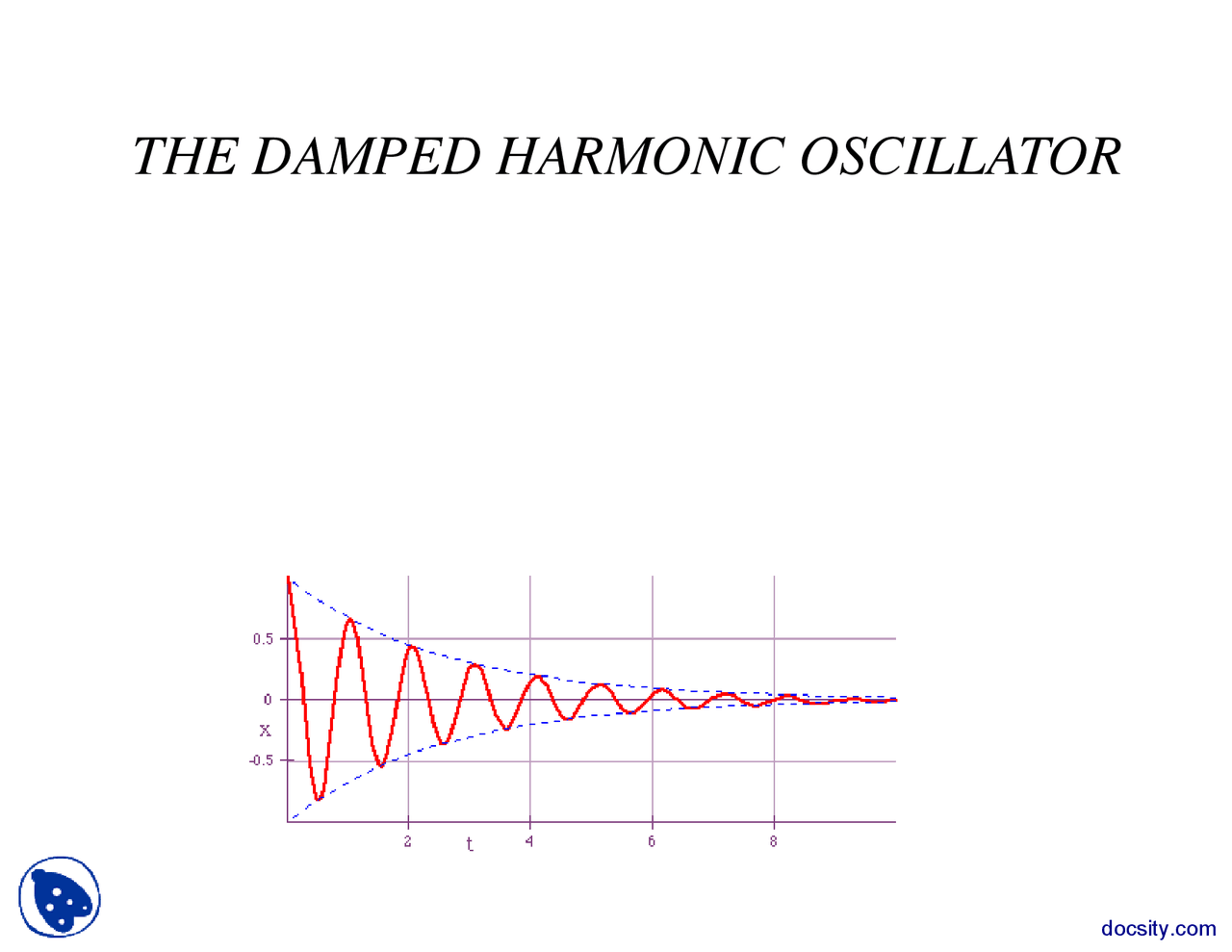 THE DAMPED HARMONIC OSCILLATOR

0.5
0
x
-0.5
2
t
4
6
8

docsity.com